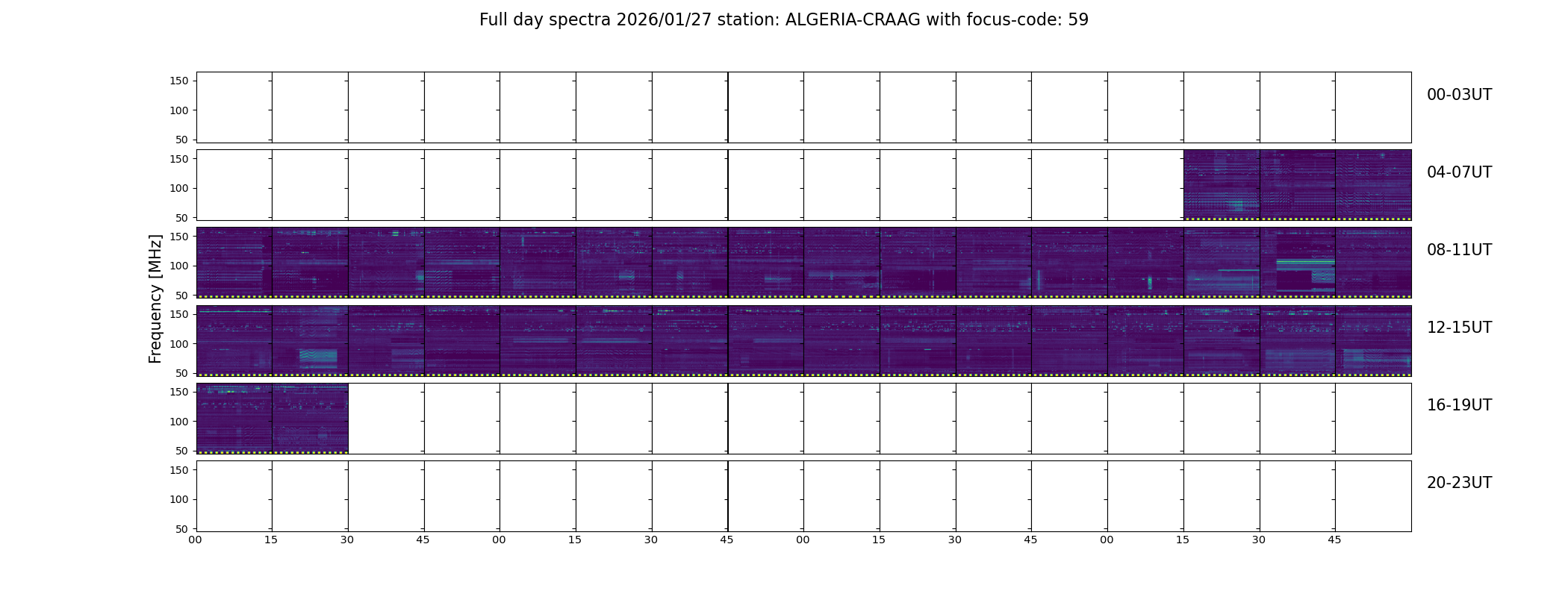 Full day spectra 2026/01/27 station: ALGERIA-CRAAG with focus-code: 59

Frequency [MHz]

150
100
50
00-03UT

150
100
50
04-07UT

150
100
50
08-11UT

150
100
50
12-15UT

150
100
50
16-19UT

150
100
50
20-23UT

00 15 30 45 00 15 30 45 00 15 30 45 00 15 30 45